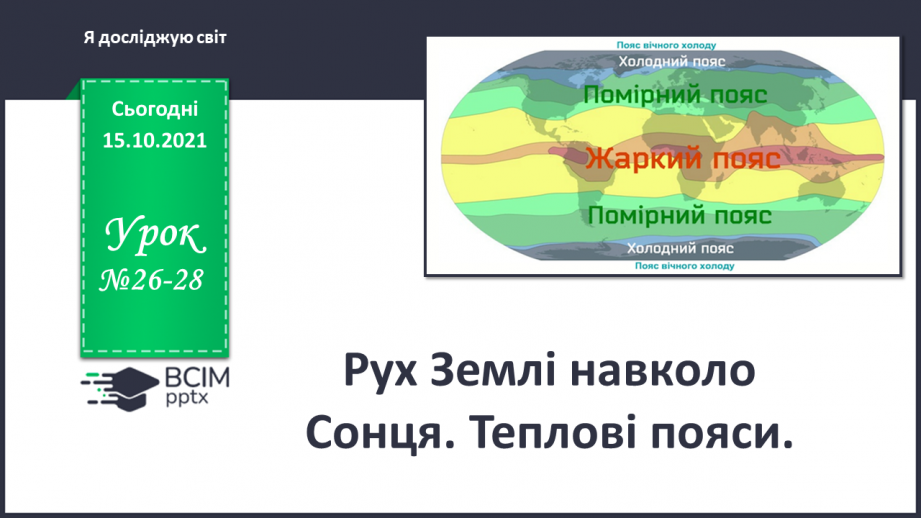 Я досліджую світ

Сьогодні 15.10.2021

Урок №26-28

ВСІМ pptx

Пояс вічного холоду
Холодний пояс
Помірний пояс
Жаркий пояс
Помірний пояс
Холодний пояс
Пояс вічного холоду

Рух Землі навколо Сонця. Теплові пояси.